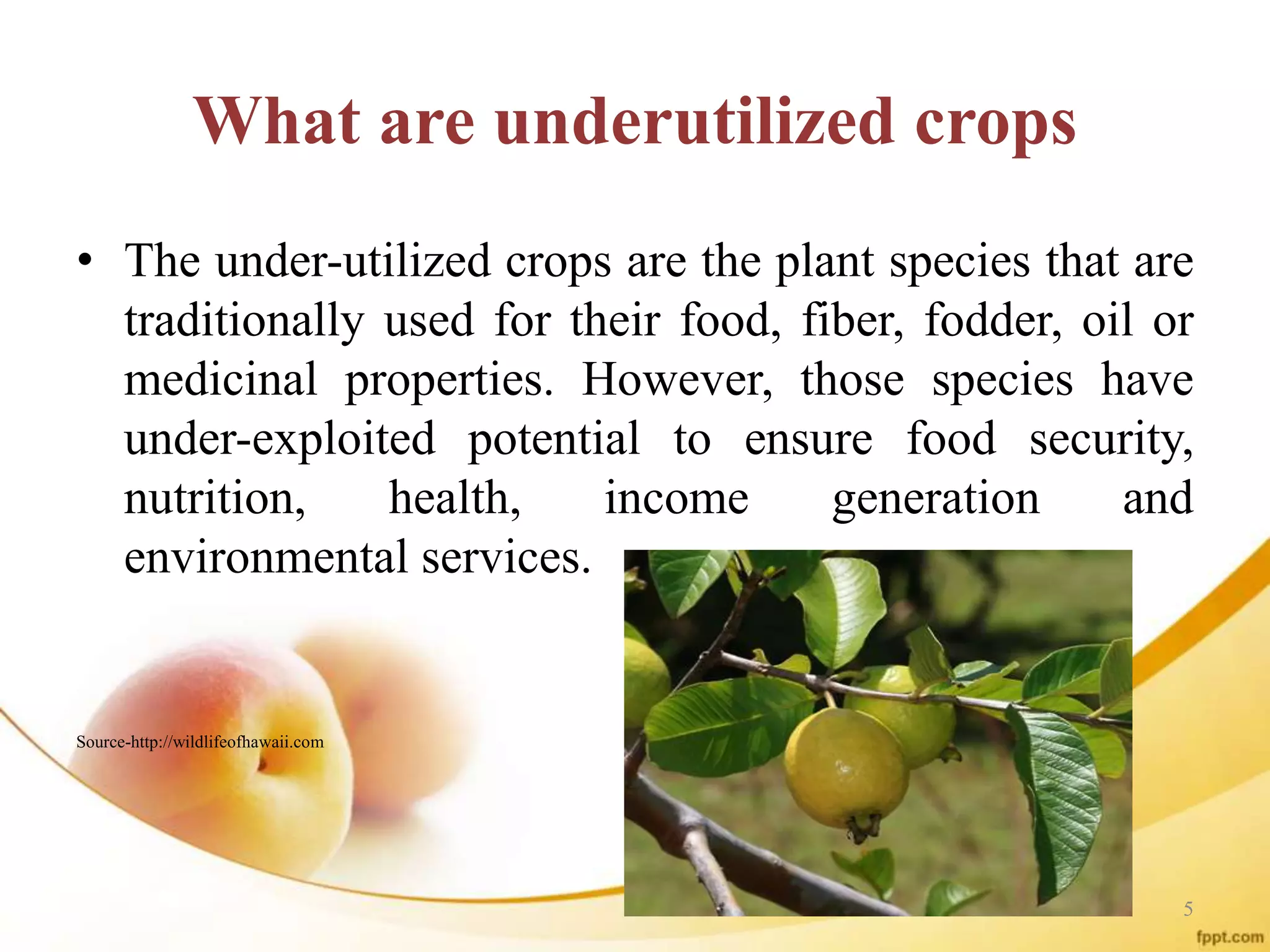 What are underutilized crops

• The under-utilized crops are the plant species that are traditionally used for their food, fiber, fodder, oil or medicinal properties. However, those species have under-exploited potential to ensure food security, nutrition, health, income generation and environmental services.

Source-http://wildlifeofhawaii.com

5

fppt.com